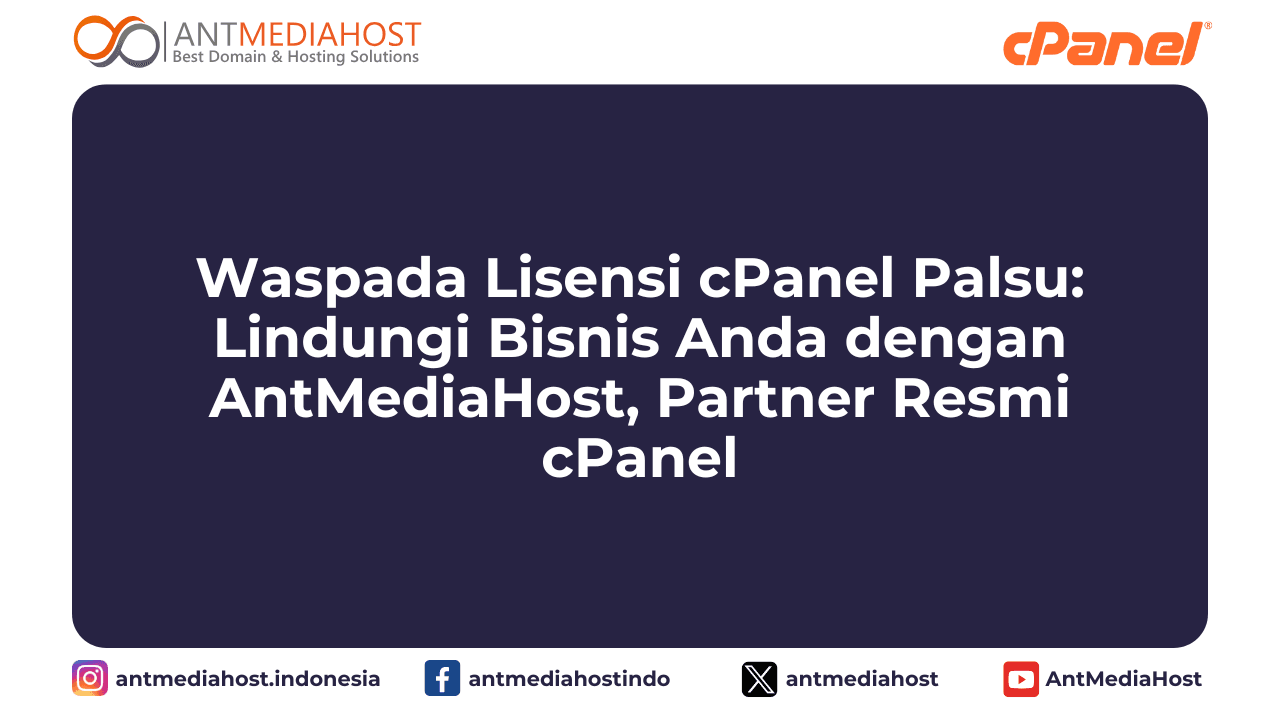 ANTMEDIAHOST
Best Domain & Hosting Solutions

cPanel®

Waspada Lisensi cPanel Palsu: Lindungi Bisnis Anda dengan AntMediaHost, Partner Resmi cPanel

antmediahost.indonesia

antmediahostindo

antmediahost

AntMediaHost